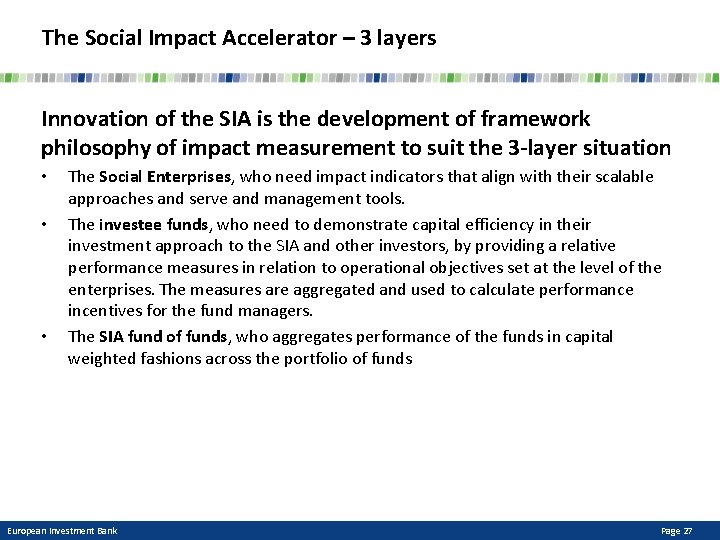 The Social Impact Accelerator – 3 layers

Innovation of the SIA is the development of framework philosophy of impact measurement to suit the 3-layer situation

• The Social Enterprises, who need impact indicators that align with their scalable approaches and serve and management tools.

• The investee funds, who need to demonstrate capital efficiency in their investment approach to the SIA and other investors, by providing a relative performance measures in relation to operational objectives set at the level of the enterprises. The measures are aggregated and used to calculate performance incentives for the fund managers.

• The SIA fund of funds, who aggregates performance of the funds in capital weighted fashions across the portfolio of funds

European Investment Bank

Page 27